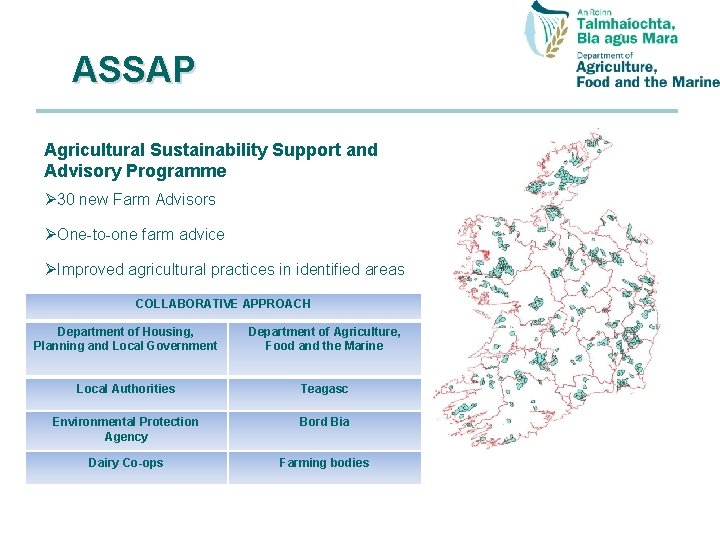 An Roinn
Talmhaíochta,
Bia agus Mara
Department of
Agriculture,
Food and the Marine

ASSAP

Agricultural Sustainability Support and Advisory Programme

➢30 new Farm Advisors

➢One-to-one farm advice

➢Improved agricultural practices in identified areas

| COLLABORATIVE APPROACH | |
|---|---|
| Department of Housing, Planning and Local Government | Department of Agriculture, Food and the Marine |
| Local Authorities | Teagasc |
| Environmental Protection Agency | Bord Bia |
| Dairy Co-ops | Farming bodies |